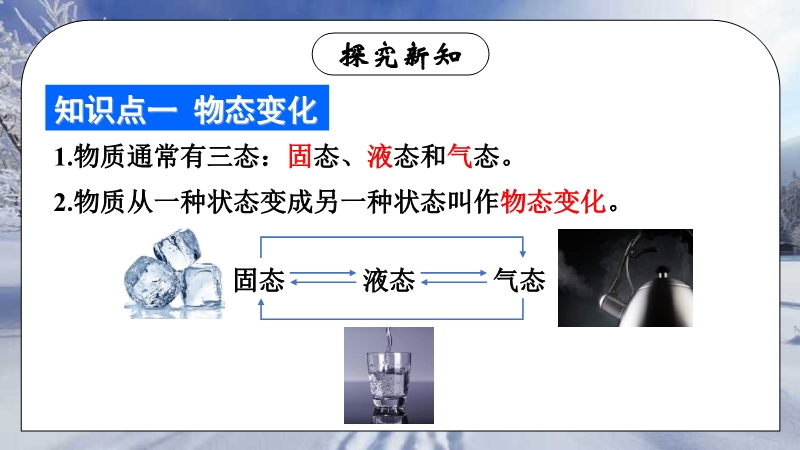 探究新知

知识点一 物态变化

1.物质通常有三态：固态、液态和气态。

2.物质从一种状态变成另一种状态叫作物态变化。

固态 液态 气态